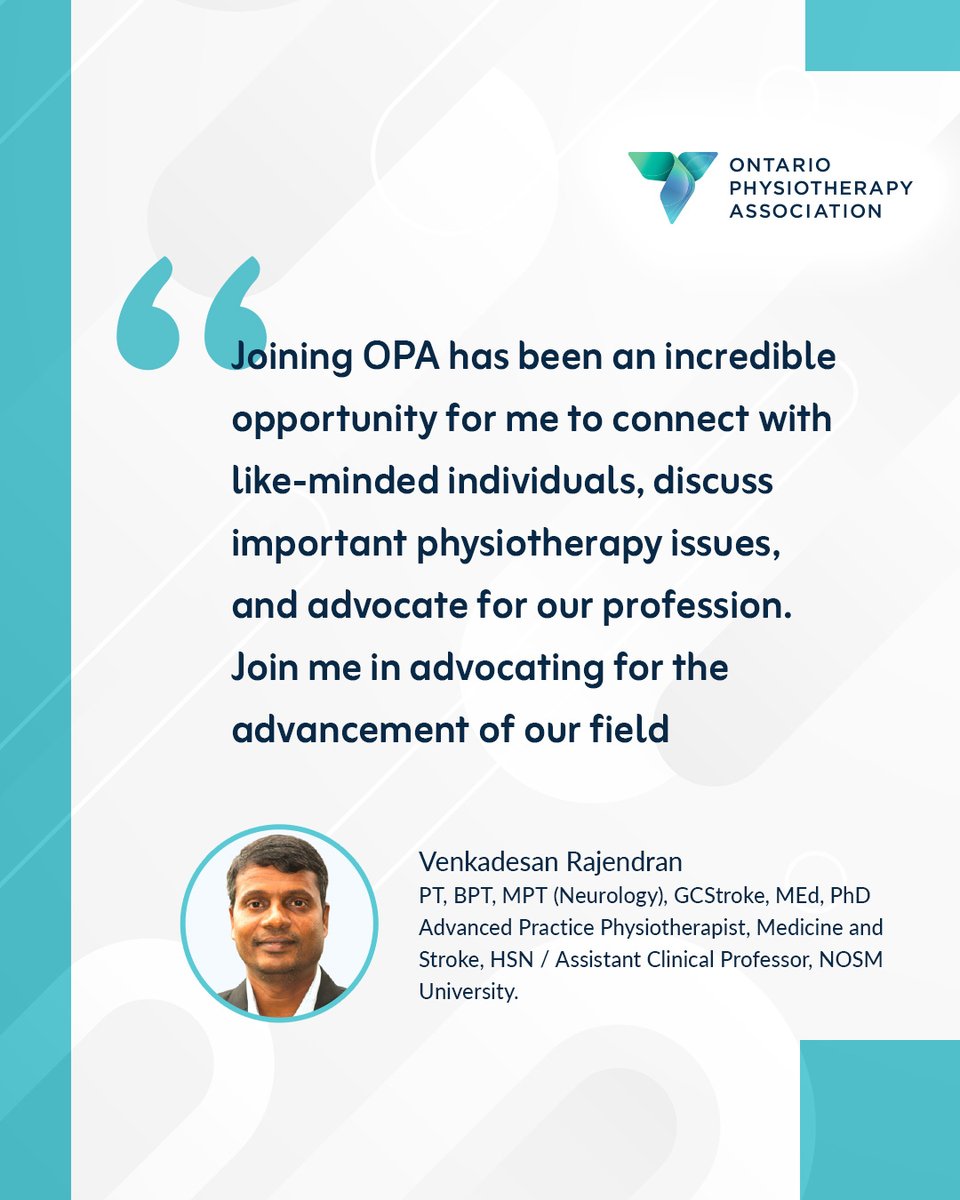 ONTARIO PHYSIOTHERAPY ASSOCIATION

Joining OPA has been an incredible opportunity for me to connect with like-minded individuals, discuss important physiotherapy issues, and advocate for our profession. Join me in advocating for the advancement of our field

Venkadesan Rajendran
PT, BPT, MPT (Neurology), GCStroke, MEd, PhD
Advanced Practice Physiotherapist, Medicine and Stroke, HSN / Assistant Clinical Professor, NOSM University.